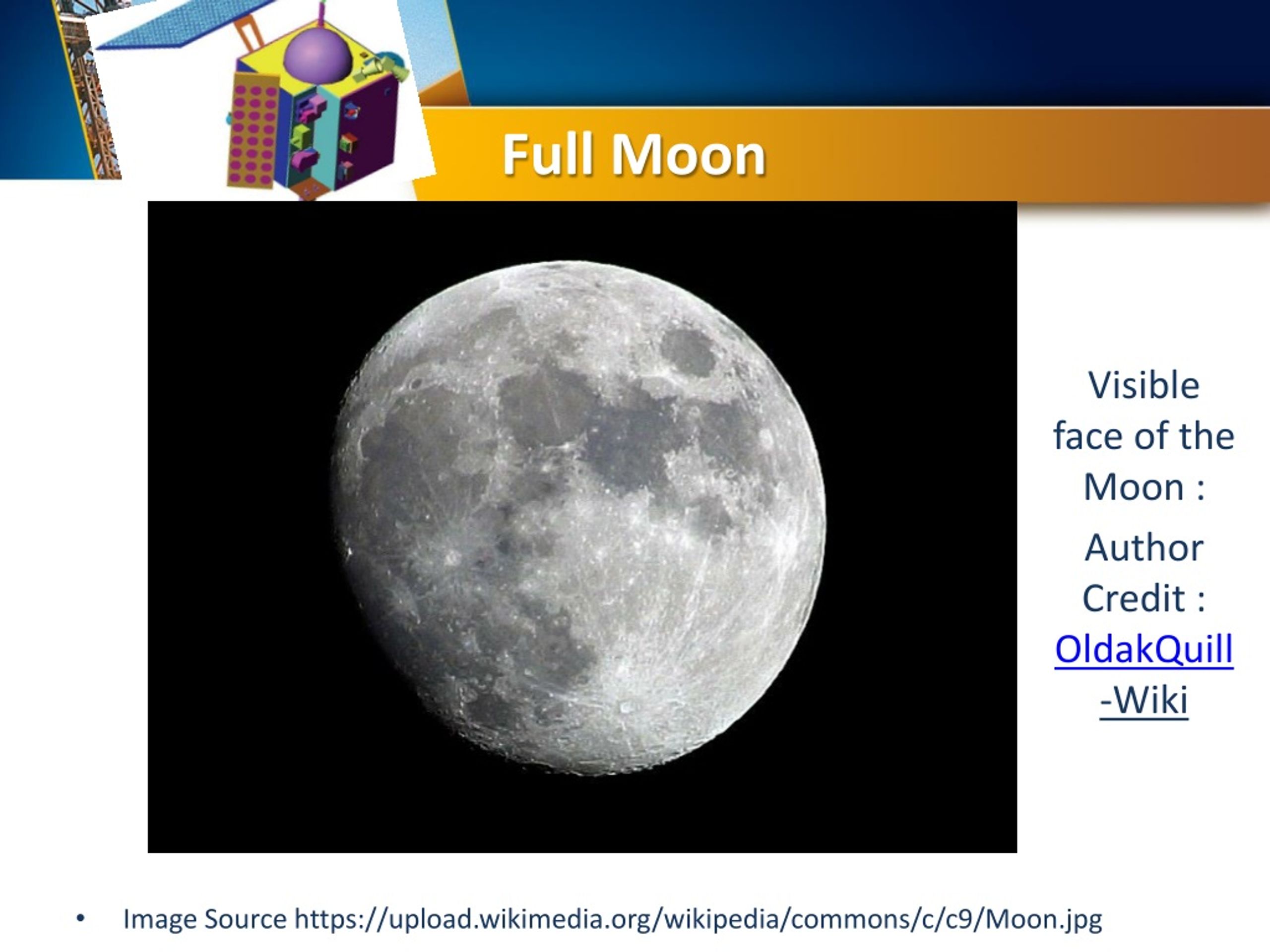 Full Moon

Visible face of the Moon :

Author Credit : OldakQuill -Wiki

• Image Source https://upload.wikimedia.org/wikipedia/commons/c/c9/Moon.jpg